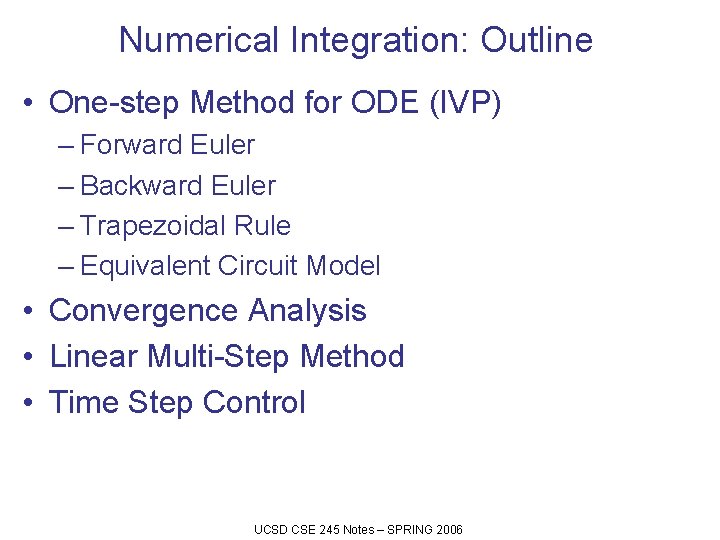 Numerical Integration: Outline

• One-step Method for ODE (IVP)
– Forward Euler
– Backward Euler
– Trapezoidal Rule
– Equivalent Circuit Model
• Convergence Analysis
• Linear Multi-Step Method
• Time Step Control

UCSD CSE 245 Notes – SPRING 2006